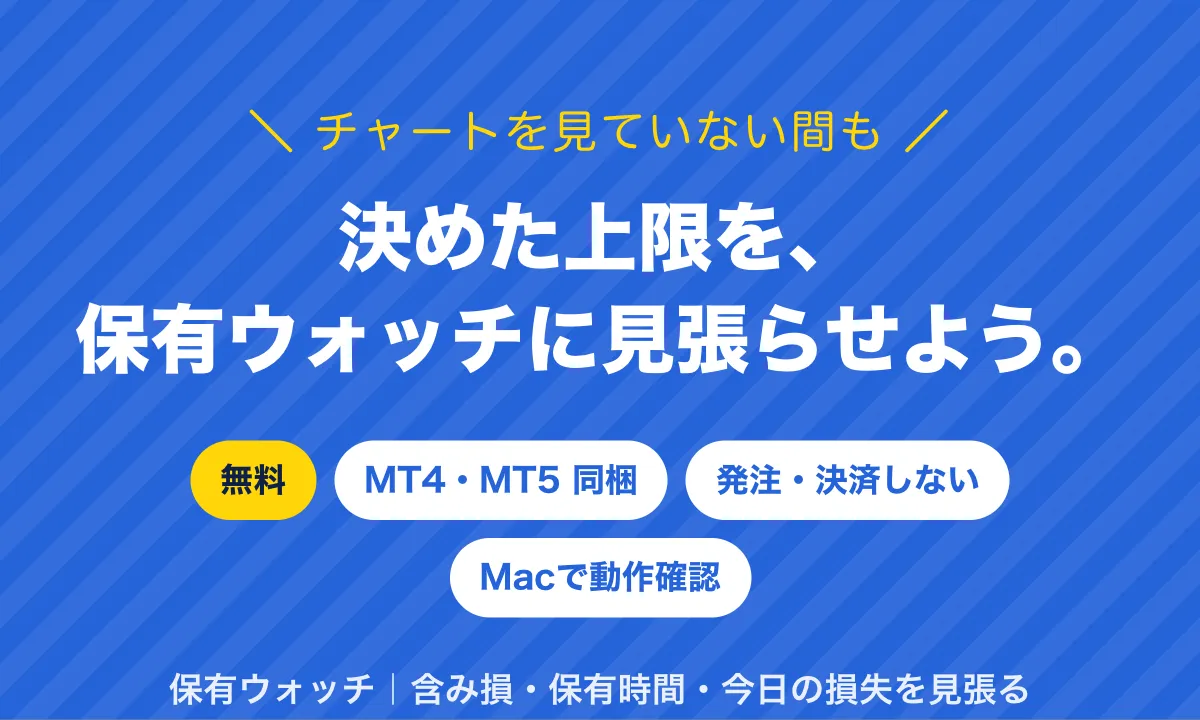 ＼ チャートを見ていない間も ／

決めた上限を、
保有ウォッチに見張らせよう。

無料

MT4・MT5 同梱

発注・決済しない

Macで動作確認

保有ウォッチ｜含み損・保有時間・今日の損失を見張る